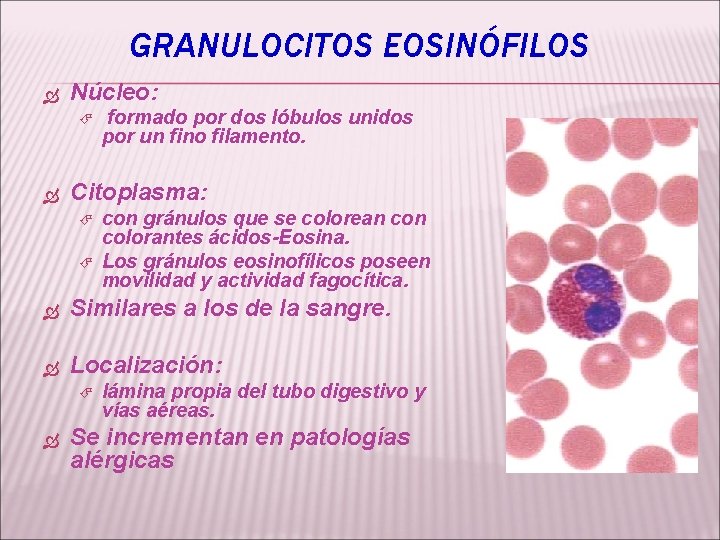 GRANULOCITOS EOSINÓFILOS

Núcleo:

formado por dos lóbulos unidos por un fino filamento.

Citoplasma:

con gránulos que se colorean con colorantes ácidos-Eosina.

Los gránulos eosinofílicos poseen movilidad y actividad fagocítica.

Similares a los de la sangre.

Localización:

lámina propia del tubo digestivo y vías aéreas.

Se incrementan en patologías alérgicas